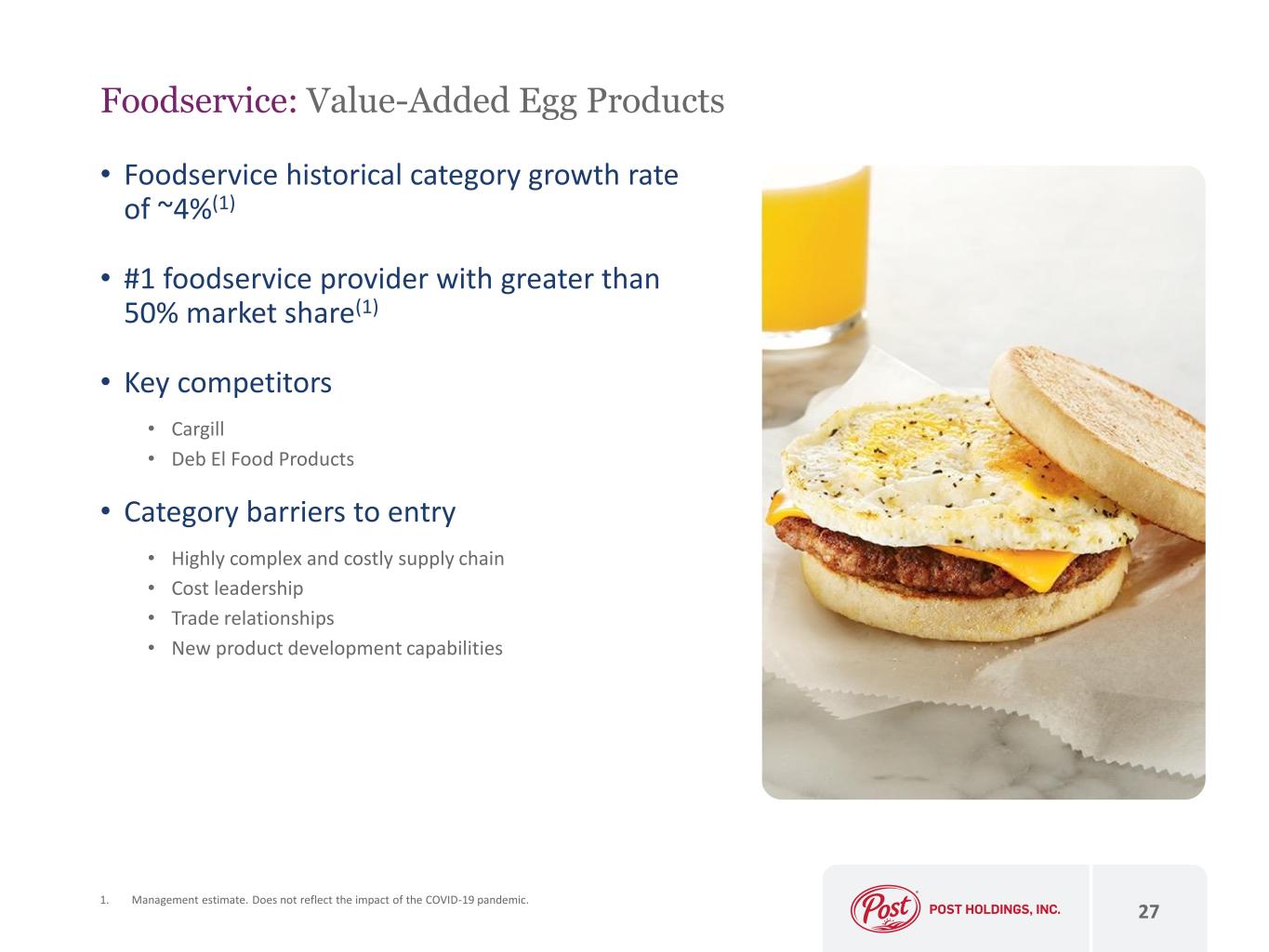 Foodservice: Value-Added Egg Products

• Foodservice historical category growth rate of ~4%$^{(1)}$

• #1 foodservice provider with greater than 50% market share$^{(1)}$

• Key competitors
  • Cargill
  • Deb El Food Products

• Category barriers to entry
  • Highly complex and costly supply chain
  • Cost leadership
  • Trade relationships
  • New product development capabilities

1. Management estimate. Does not reflect the impact of the COVID-19 pandemic.

Post

POST HOLDINGS, INC.

27